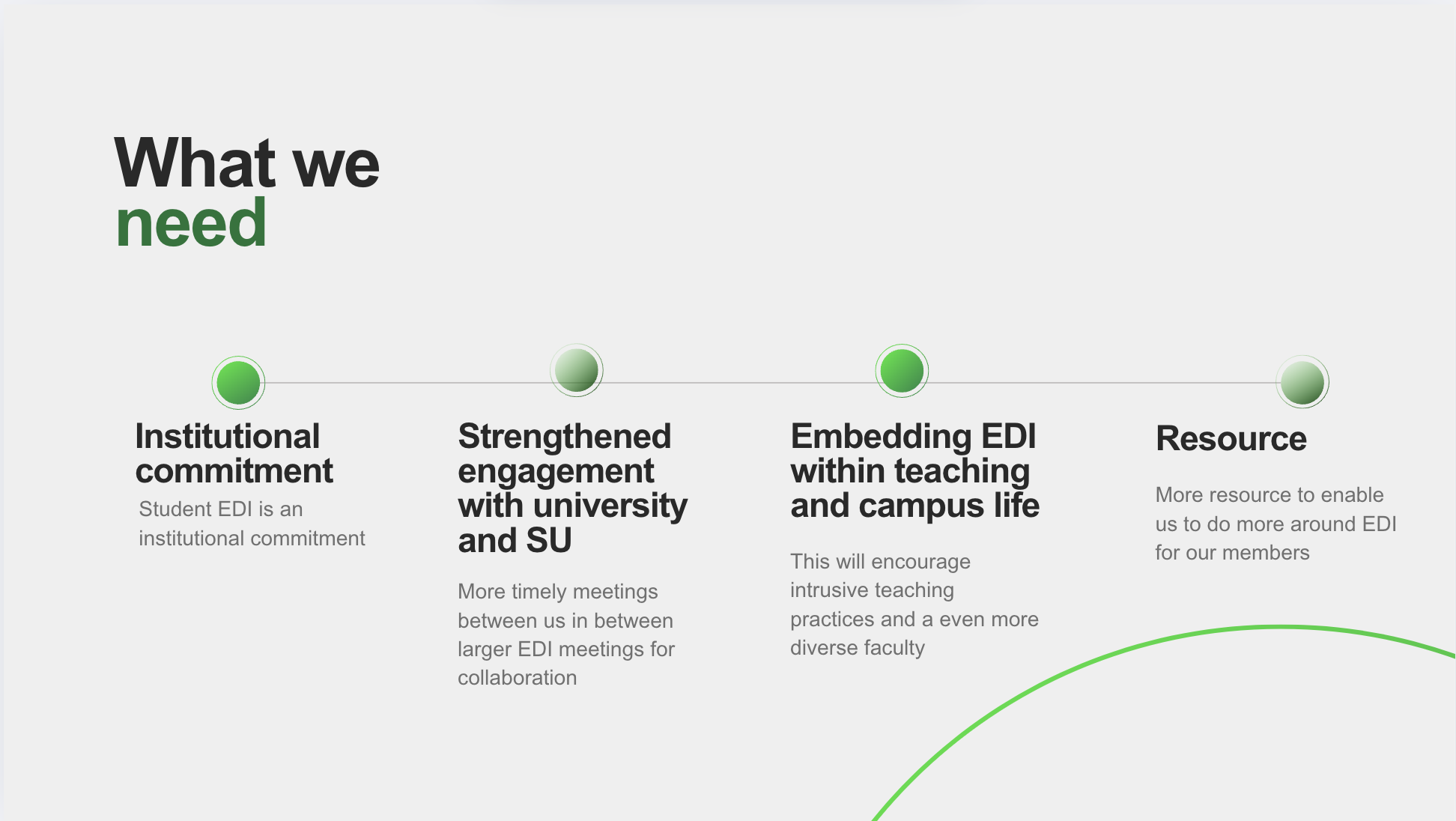 What we need

Institutional commitment

Student EDI is an institutional commitment

Strengthened engagement with university and SU

More timely meetings between us in between larger EDI meetings for collaboration

Embedding EDI within teaching and campus life

This will encourage intrusive teaching practices and a even more diverse faculty

Resource

More resource to enable us to do more around EDI for our members